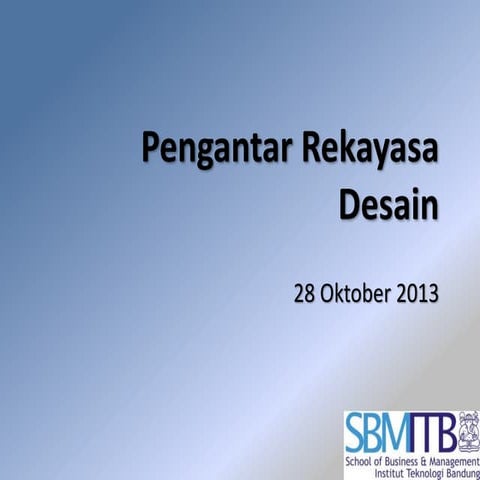 Pengantar Rekayasa Desain

28 Oktober 2013

SBMITB
School of Business & Management
Institut Teknologi Bandung